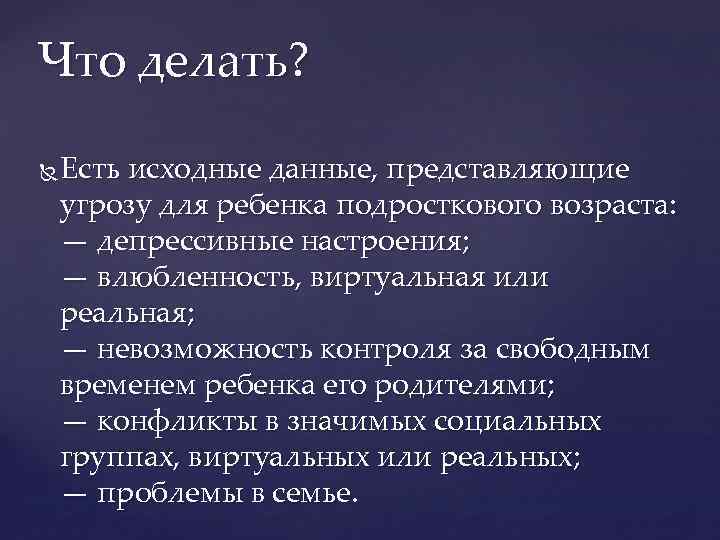 Что делать?

Есть исходные данные, представляющие угрозу для ребенка подросткового возраста:
— депрессивные настроения;
— влюбленность, виртуальная или реальная;
— невозможность контроля за свободным временем ребенка его родителями;
— конфликты в значимых социальных группах, виртуальных или реальных;
— проблемы в семье.